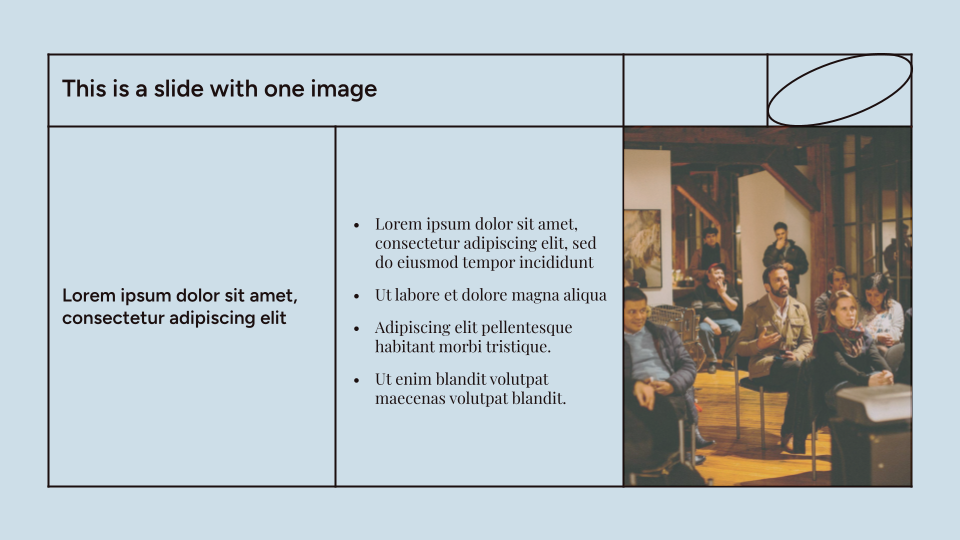 This is a slide with one image

Lorem ipsum dolor sit amet, consectetur adipiscing elit

• Lorem ipsum dolor sit amet, consectetur adipiscing elit, sed do eiusmod tempor incididunt
• Ut labore et dolore magna aliqua
• Adipiscing elit pellentesque habitant morbi tristique.
• Ut enim blandit volutpat maecenas volutpat blandit.